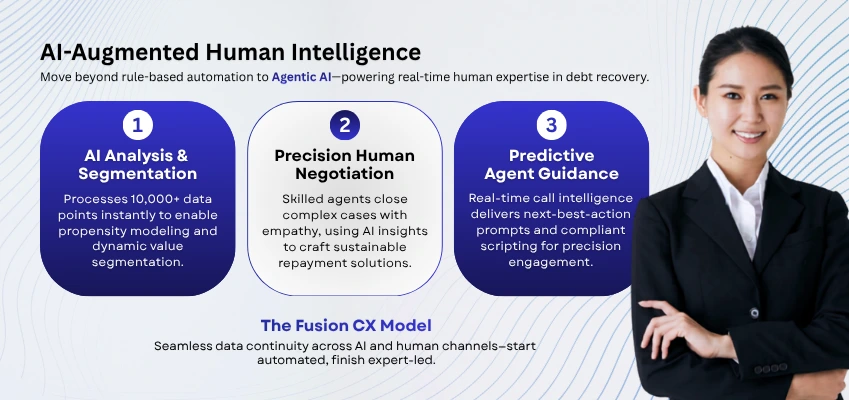 AI-Augmented Human Intelligence

Move beyond rule-based automation to Agentic AI—powering real-time human expertise in debt recovery.

1

AI Analysis & Segmentation

Processes 10,000+ data points instantly to enable propensity modeling and dynamic value segmentation.

2

Precision Human Negotiation

Skilled agents close complex cases with empathy, using AI insights to craft sustainable repayment solutions.

3

Predictive Agent Guidance

Real-time call intelligence delivers next-best-action prompts and compliant scripting for precision engagement.

The Fusion CX Model

Seamless data continuity across AI and human channels–start automated, finish expert-led.